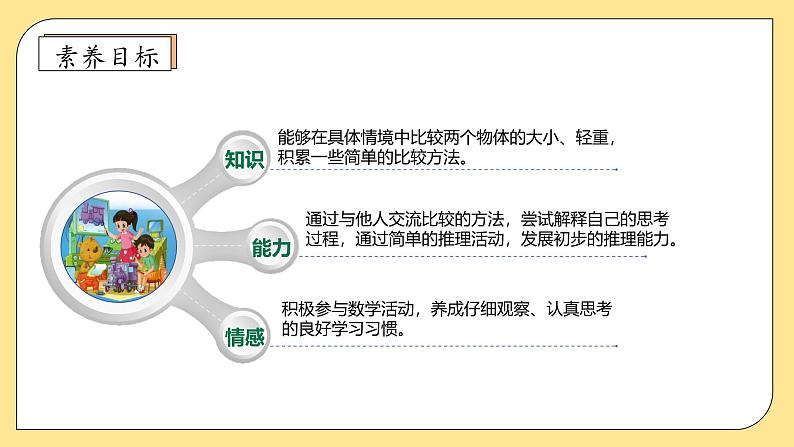 素养目标

知识

能够在具体情境中比较两个物体的大小、轻重，积累一些简单的比较方法。

能力

通过与他人交流比较的方法，尝试解释自己的思考过程，通过简单的推理活动，发展初步的推理能力。

情感

积极参与数学活动，养成仔细观察、认真思考的良好学习习惯。